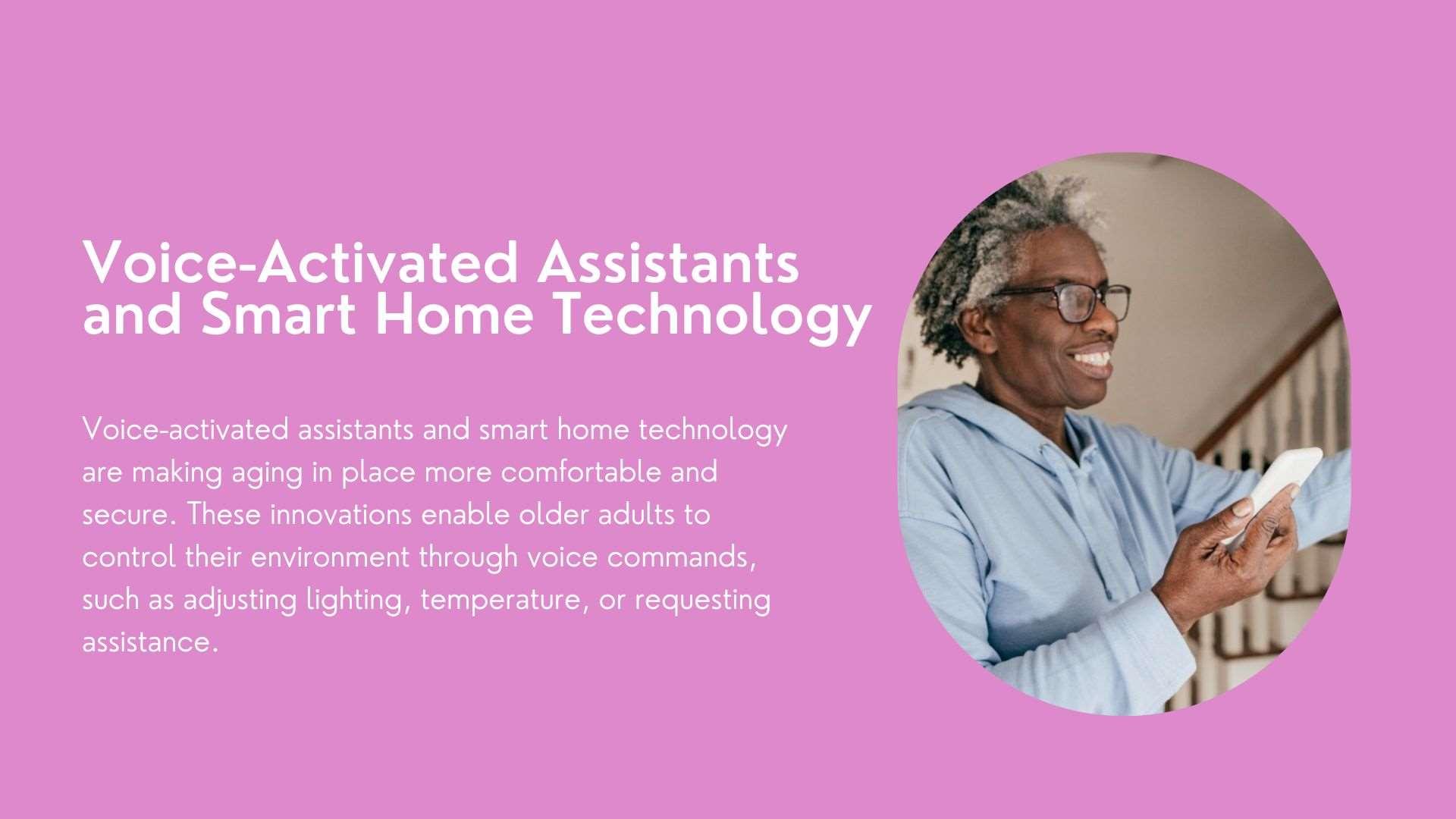 Voice-Activated Assistants and Smart Home Technology

Voice-activated assistants and smart home technology are making aging in place more comfortable and secure. These innovations enable older adults to control their environment through voice commands, such as adjusting lighting, temperature, or requesting assistance.